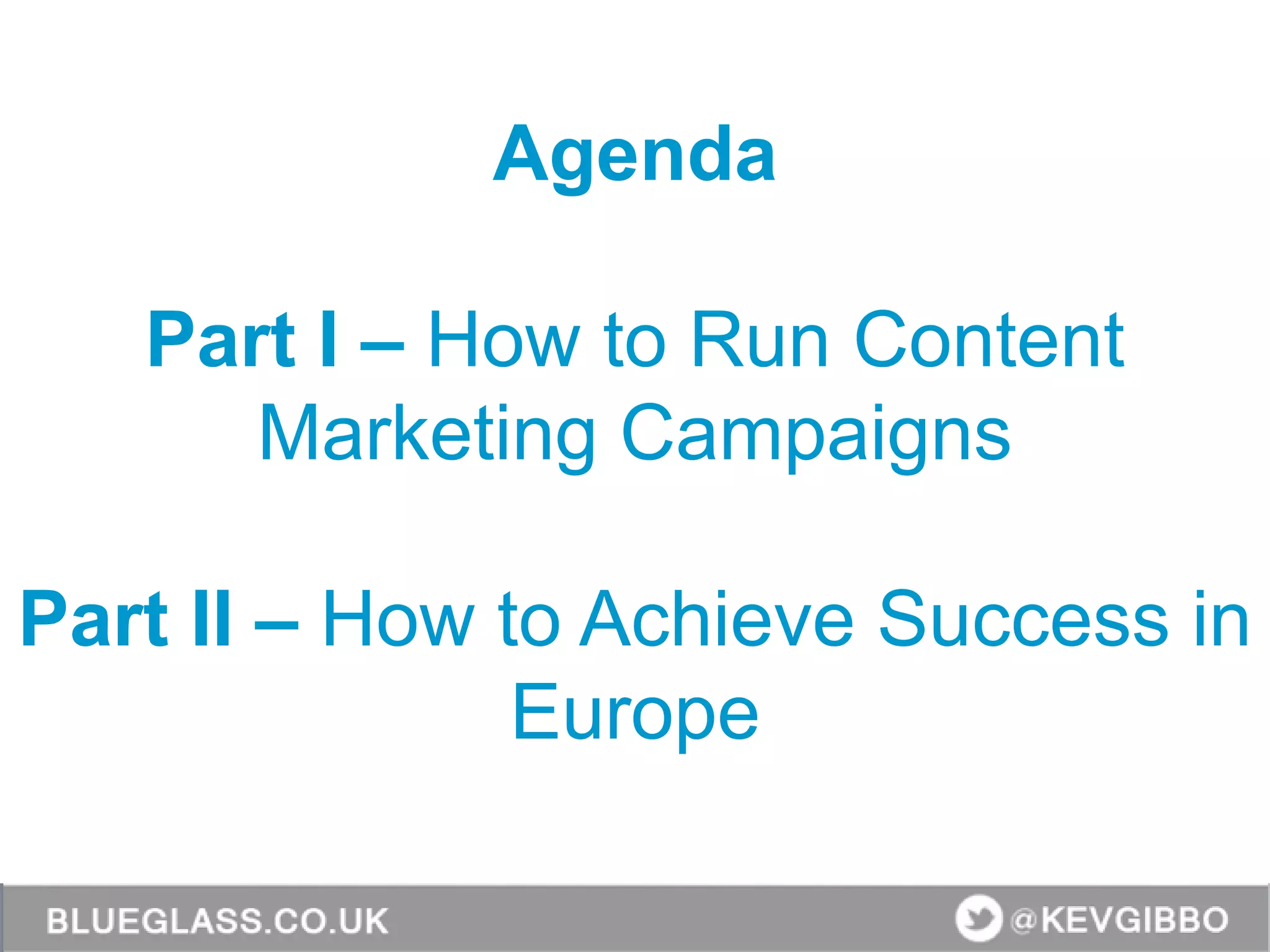 Agenda

Part I – How to Run Content Marketing Campaigns

Part II – How to Achieve Success in Europe

BLUEGLASS.CO.UK

@KEVGIBBO